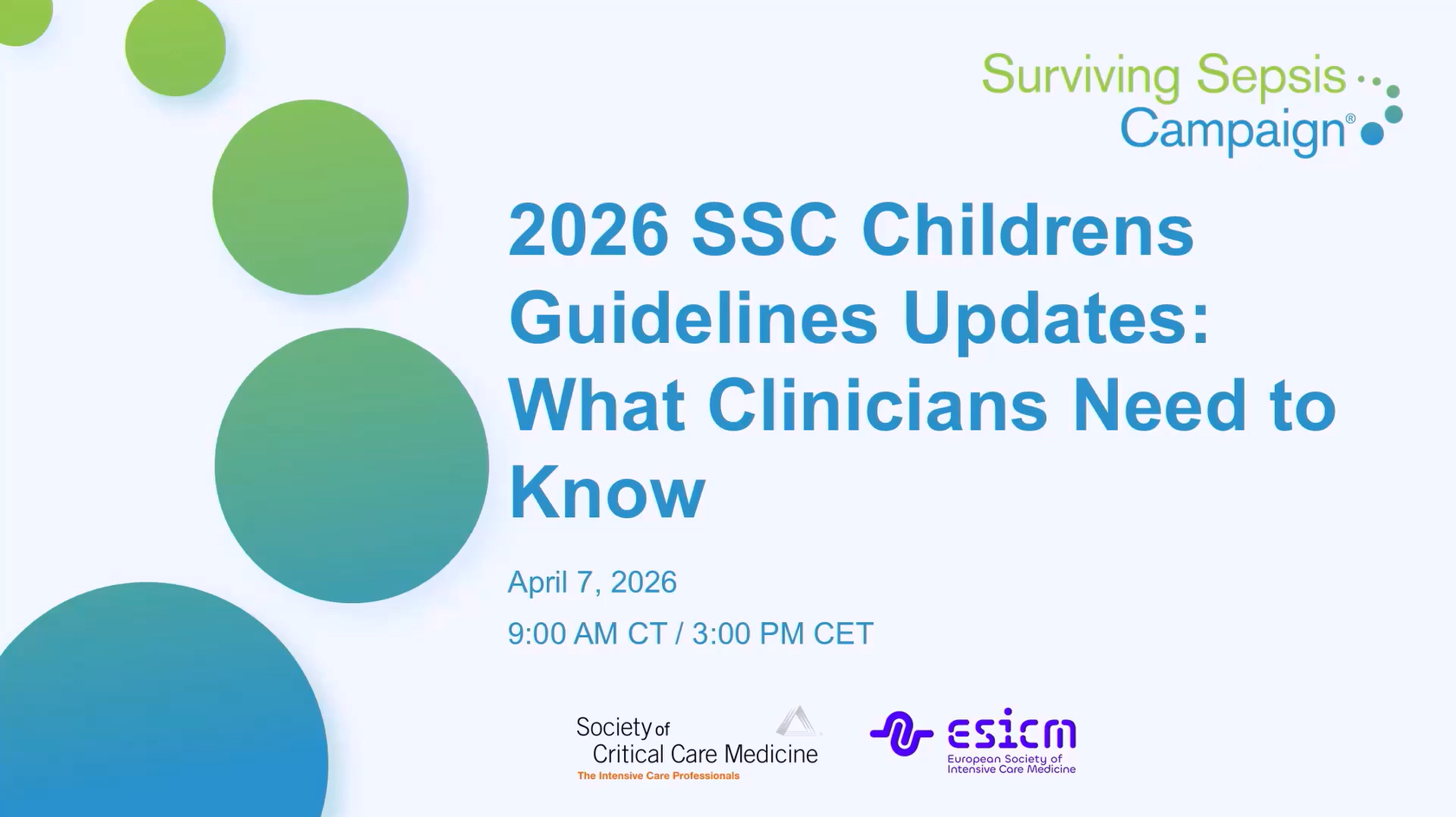 Surviving Sepsis Campaign®

2026 SSC Childrens Guidelines Updates: What Clinicians Need to Know

April 7, 2026

9:00 AM CT / 3:00 PM CET

Society of Critical Care Medicine
The Intensive Care Professionals

esicm
European Society of Intensive Care Medicine